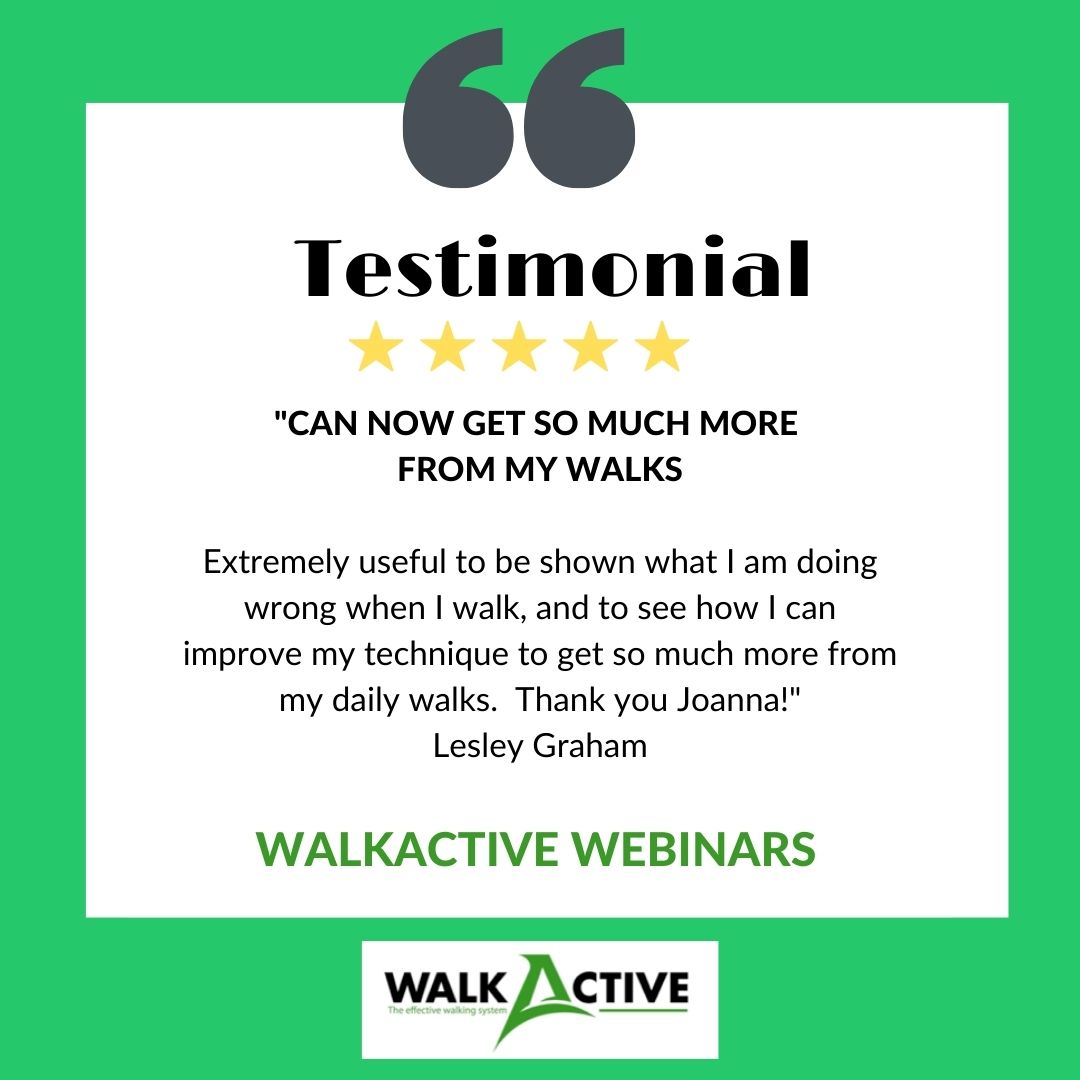 Testimonial

"CAN NOW GET SO MUCH MORE FROM MY WALKS

Extremely useful to be shown what I am doing wrong when I walk, and to see how I can improve my technique to get so much more from my daily walks. Thank you Joanna!"
Lesley Graham

WALKACTIVE WEBINARS

WALK ACTIVE
The effective walking system